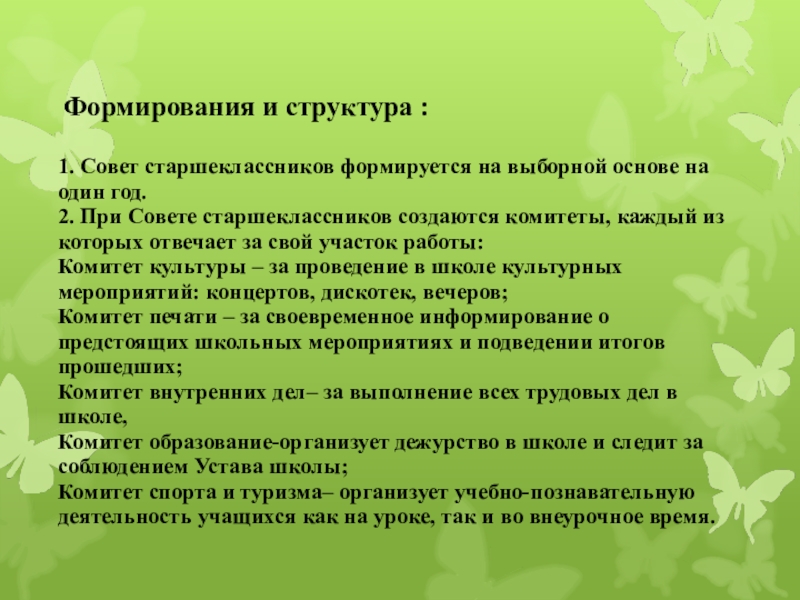 Формирования и структура :

1. Совет старшеклассников формируется на выборной основе на один год.
2. При Совете старшеклассников создаются комитеты, каждый из которых отвечает за свой участок работы:
Комитет культуры – за проведение в школе культурных мероприятий: концертов, дискотек, вечеров;
Комитет печати – за своевременное информирование о предстоящих школьных мероприятиях и подведении итогов прошедших;
Комитет внутренних дел– за выполнение всех трудовых дел в школе,
Комитет образование-организует дежурство в школе и следит за соблюдением Устава школы;
Комитет спорта и туризма– организует учебно-познавательную деятельность учащихся как на уроке, так и во внеурочное время.